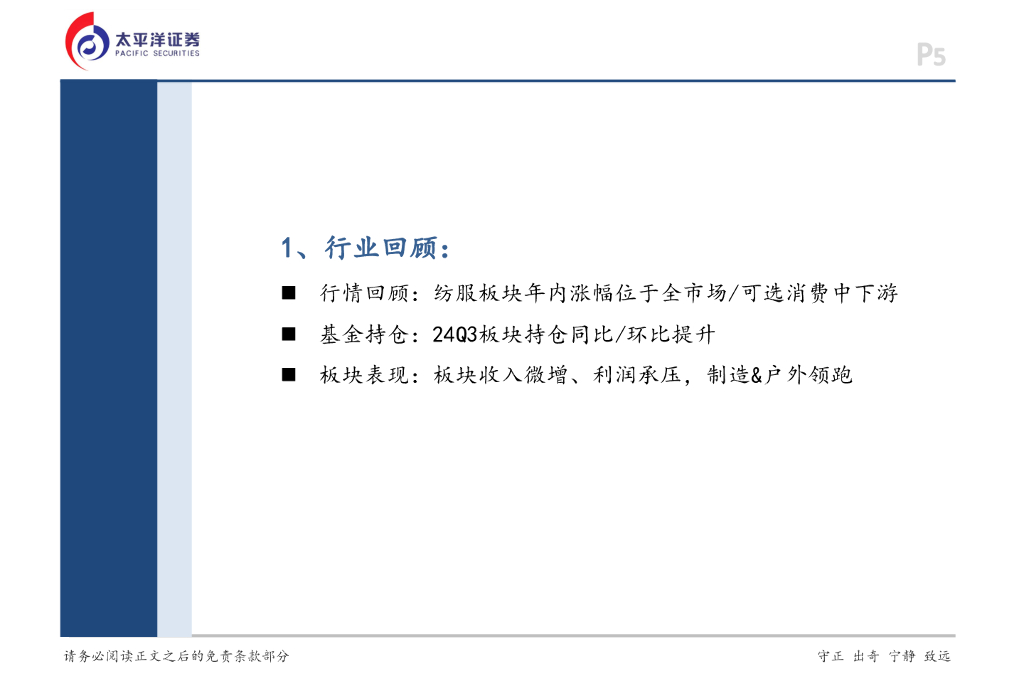 太平洋证券
PACIFIC SECURITIES

P5

1、行业回顾：

■ 行情回顾：纺服板块年内涨幅位于全市场/可选消费中下游

■ 基金持仓：24Q3板块持仓同比/环比提升

■ 板块表现：板块收入微增、利润承压，制造&户外领跑

请务必阅读正文之后的免责条款部分

守正 出奇 宁静 致远